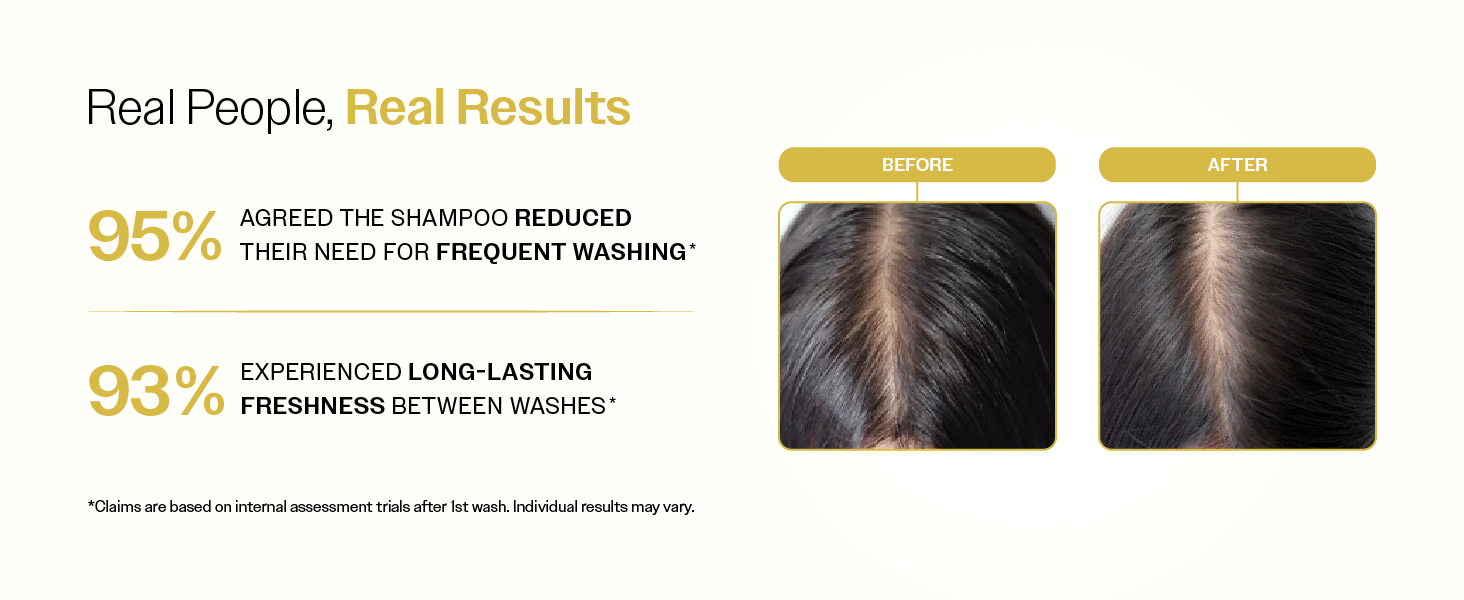 Real People, Real Results

95% AGREED THE SHAMPOO REDUCED THEIR NEED FOR FREQUENT WASHING*

93% EXPERIENCED LONG-LASTING FRESHNESS BETWEEN WASHES*

*Claims are based on internal assessment trials after 1st wash. Individual results may vary.

BEFORE

AFTER